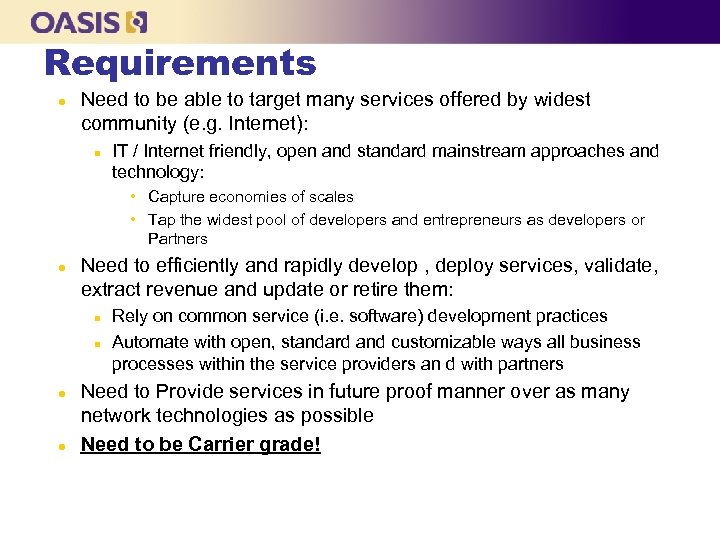 OASIS

Requirements

- Need to be able to target many services offered by widest community (e.g. Internet):
  - IT / Internet friendly, open and standard mainstream approaches and technology:
    - Capture economies of scales
    - Tap the widest pool of developers and entrepreneurs as developers or Partners
- Need to efficiently and rapidly develop , deploy services, validate, extract revenue and update or retire them:
  - Rely on common service (i.e. software) development practices
  - Automate with open, standard and customizable ways all business processes within the service providers an d with partners
- Need to Provide services in future proof manner over as many network technologies as possible
- Need to be Carrier grade!